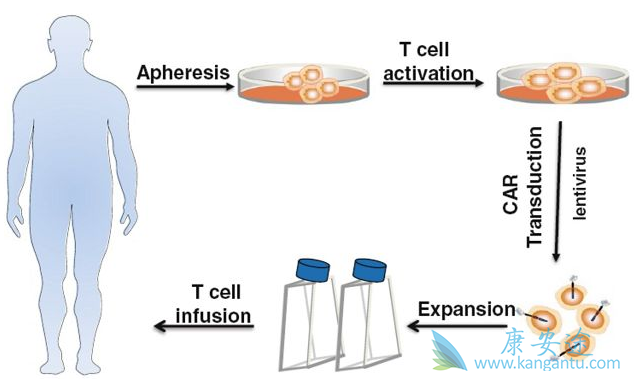 Apheresis

T cell activation

CAR Transduction

lentivirus

Expansion

T cell infusion

康安途
www.kangantu.com